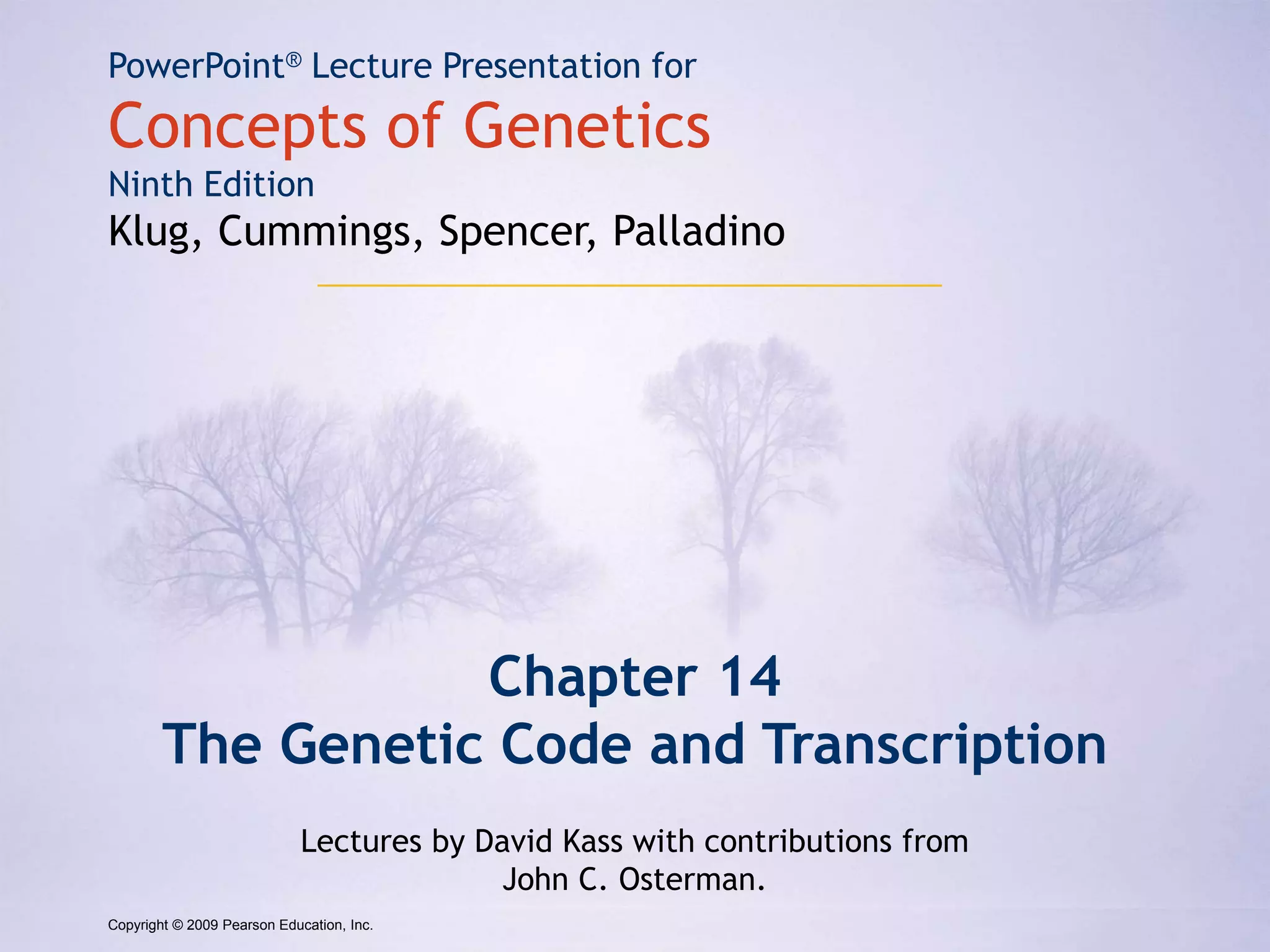 PowerPoint® Lecture Presentation for

Concepts of Genetics

Ninth Edition

Klug, Cummings, Spencer, Palladino

Chapter 14
The Genetic Code and Transcription

Lectures by David Kass with contributions from John C. Osterman.

Copyright © 2009 Pearson Education, Inc.